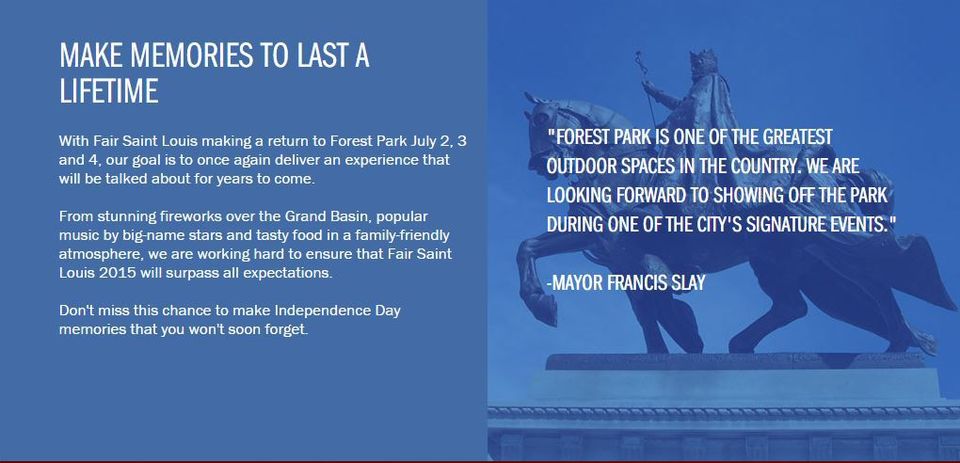 MAKE MEMORIES TO LAST A LIFETIME

With Fair Saint Louis making a return to Forest Park July 2, 3 and 4, our goal is to once again deliver an experience that will be talked about for years to come.

From stunning fireworks over the Grand Basin, popular music by big-name stars and tasty food in a family-friendly atmosphere, we are working hard to ensure that Fair Saint Louis 2015 will surpass all expectations.

Don't miss this chance to make Independence Day memories that you won't soon forget.

"FOREST PARK IS ONE OF THE GREATEST OUTDOOR SPACES IN THE COUNTRY. WE ARE LOOKING FORWARD TO SHOWING OFF THE PARK DURING ONE OF THE CITY'S SIGNATURE EVENTS."

-MAYOR FRANCIS SLAY